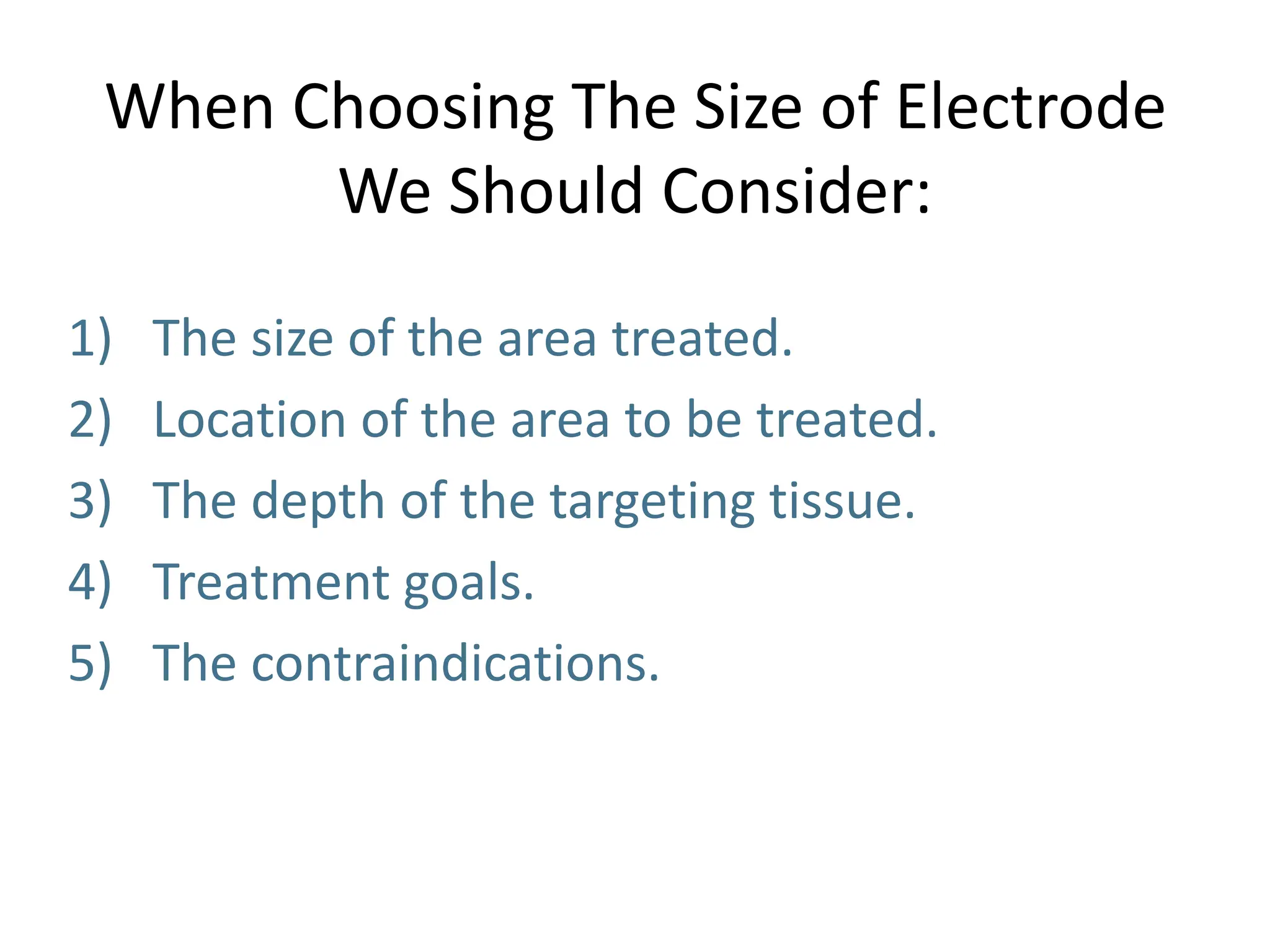 When Choosing The Size of Electrode We Should Consider:

1) The size of the area treated.
2) Location of the area to be treated.
3) The depth of the targeting tissue.
4) Treatment goals.
5) The contraindications.